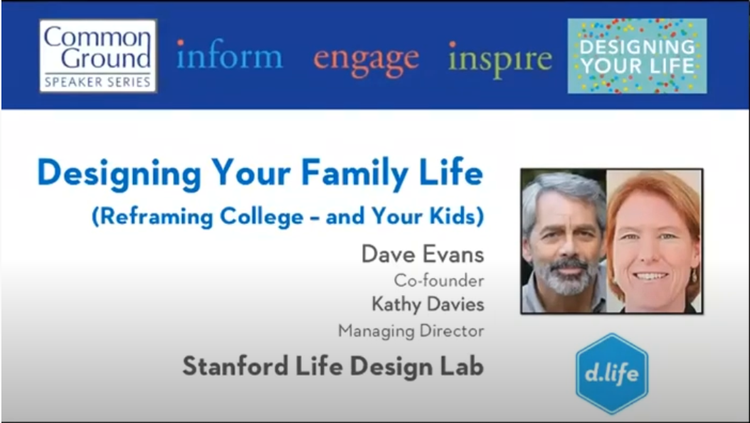 Common Ground
SPEAKER SERIES

inform engage inspire

DESIGNING YOUR LIFE

Designing Your Family Life
(Reframing College – and Your Kids)

Dave Evans
Co-founder
Kathy Davies
Managing Director

Stanford Life Design Lab

d.life